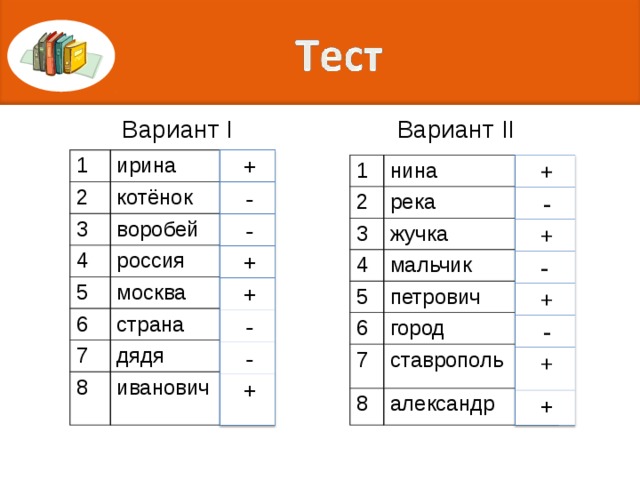 Тест

Вариант I

| 1 | ирина | + |
|---|---|---|
| 2 | котёнок | - |
| 3 | воробей | - |
| 4 | россия | + |
| 5 | москва | + |
| 6 | страна | - |
| 7 | дядя | - |
| 8 | иванович | + |

Вариант II

| 1 | нина | + |
|---|---|---|
| 2 | река | - |
| 3 | жучка | + |
| 4 | мальчик | - |
| 5 | петрович | + |
| 6 | город | - |
| 7 | ставрополь | + |
| 8 | александр | + |